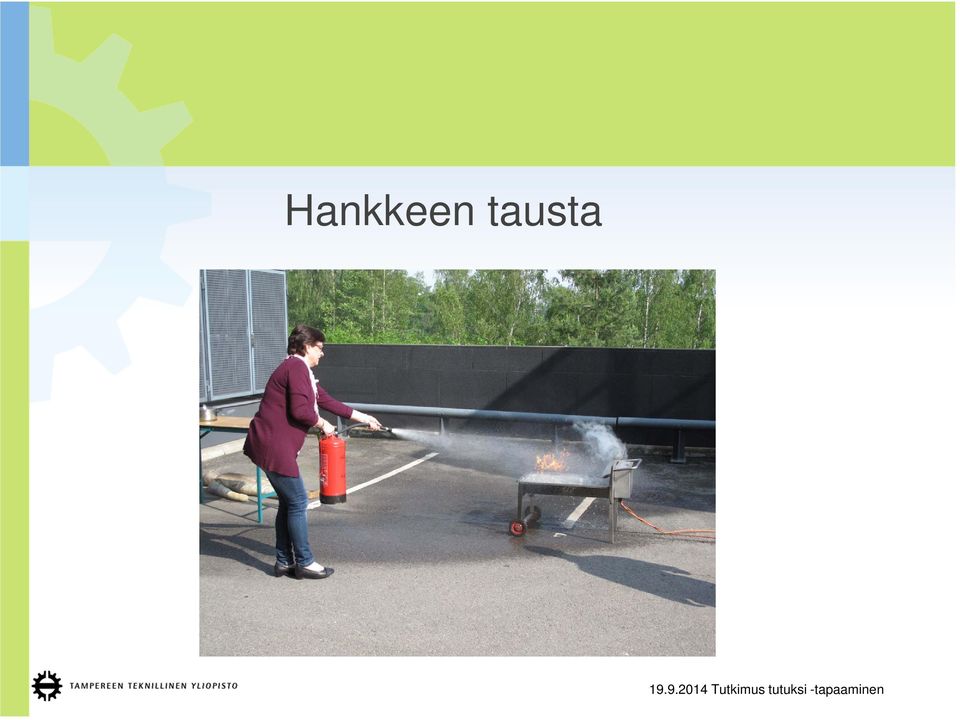 Hankkeen tausta

TAMPEREEN TEKNILLINEN YLIOPISTO

19.9.2014 Tutkimus tutuksi -tapaaminen